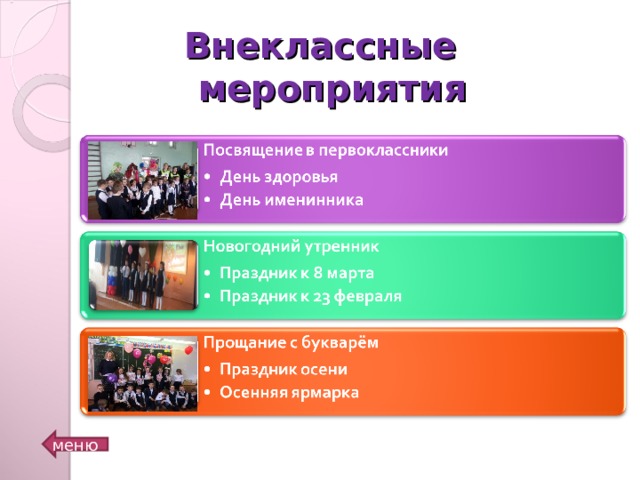 Внеклассные мероприятия

Посвящение в первоклассники
• День здоровья
• День именинника

Новогодний утренник
• Праздник к 8 марта
• Праздник к 23 февраля

Прощание с букварём
• Праздник осени
• Осенняя ярмарка

меню